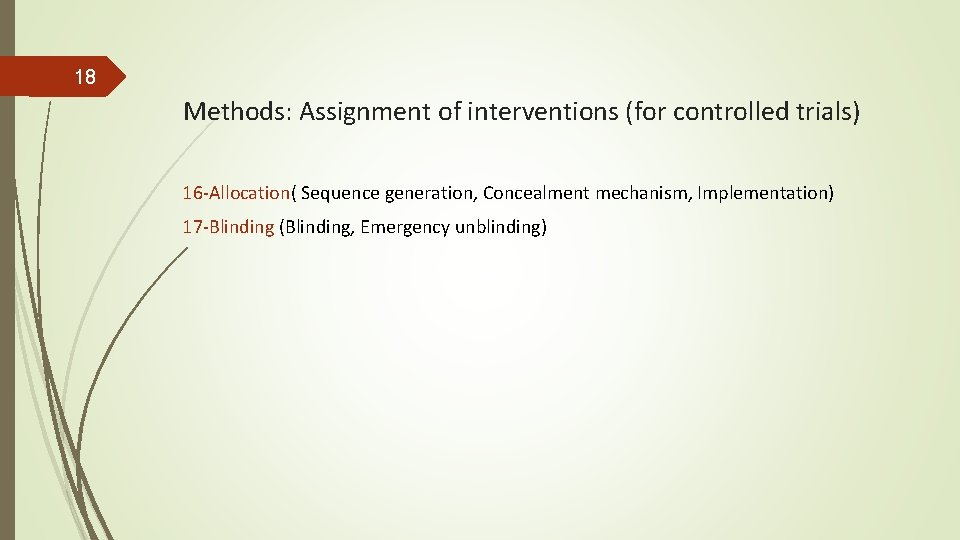 18

Methods: Assignment of interventions (for controlled trials)

16-Allocation( Sequence generation, Concealment mechanism, Implementation)

17-Blinding (Blinding, Emergency unblinding)